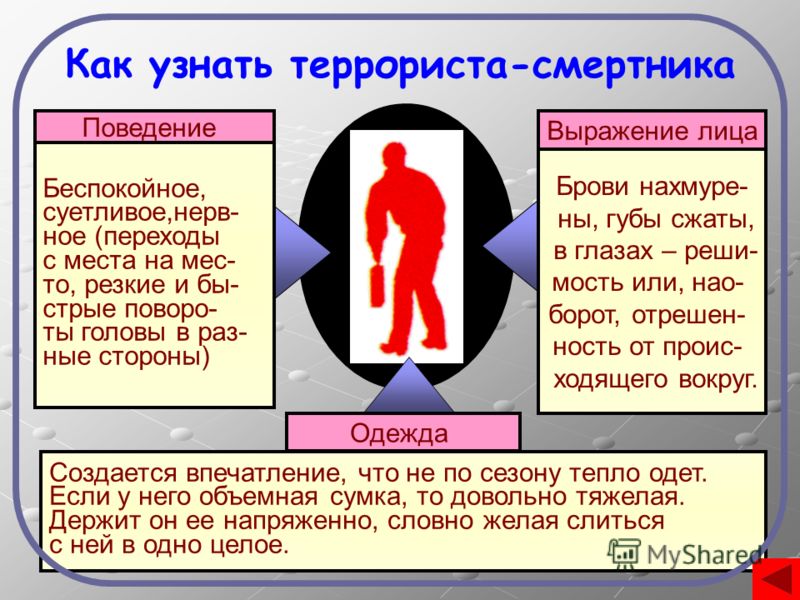 Как узнать террориста-смертника

Поведение

Беспокойное, суетливое,нервное (переходы с места на место, резкие и быстрые повороты головы в разные стороны)

Выражение лица

Брови нахмурены, губы сжаты, в глазах – решимость или, наоборот, отрешенность от происходящего вокруг.

Одежда

Создается впечатление, что не по сезону тепло одет. Если у него объемная сумка, то довольно тяжелая. Держит он ее напряженно, словно желая слиться с ней в одно целое.

MyShared